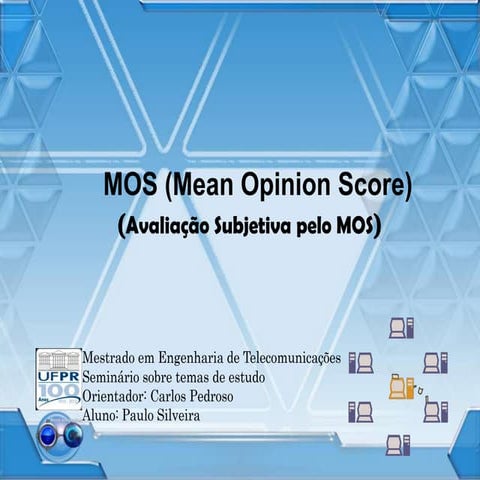 MOS (Mean Opinion Score)

(Avaliação Subjetiva pelo MOS)

UFPR
100
Anos

Mestrado em Engenharia de Telecomunicações
Seminário sobre temas de estudo
Orientador: Carlos Pedroso
Aluno: Paulo Silveira